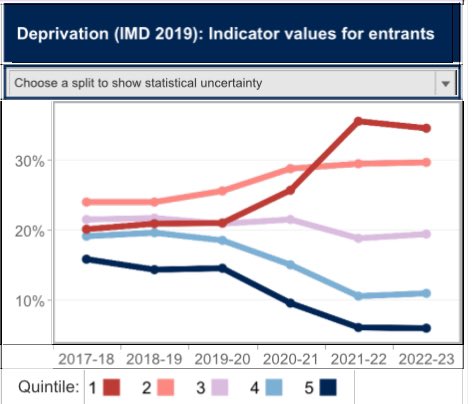 Deprivation (IMD 2019): Indicator values for entrants

Choose a split to show statistical uncertainty

30%
20%
10%

2017-18 2018-19 2019-20 2020-21 2021-22 2022-23

Quintile: 1 2 3 4 5